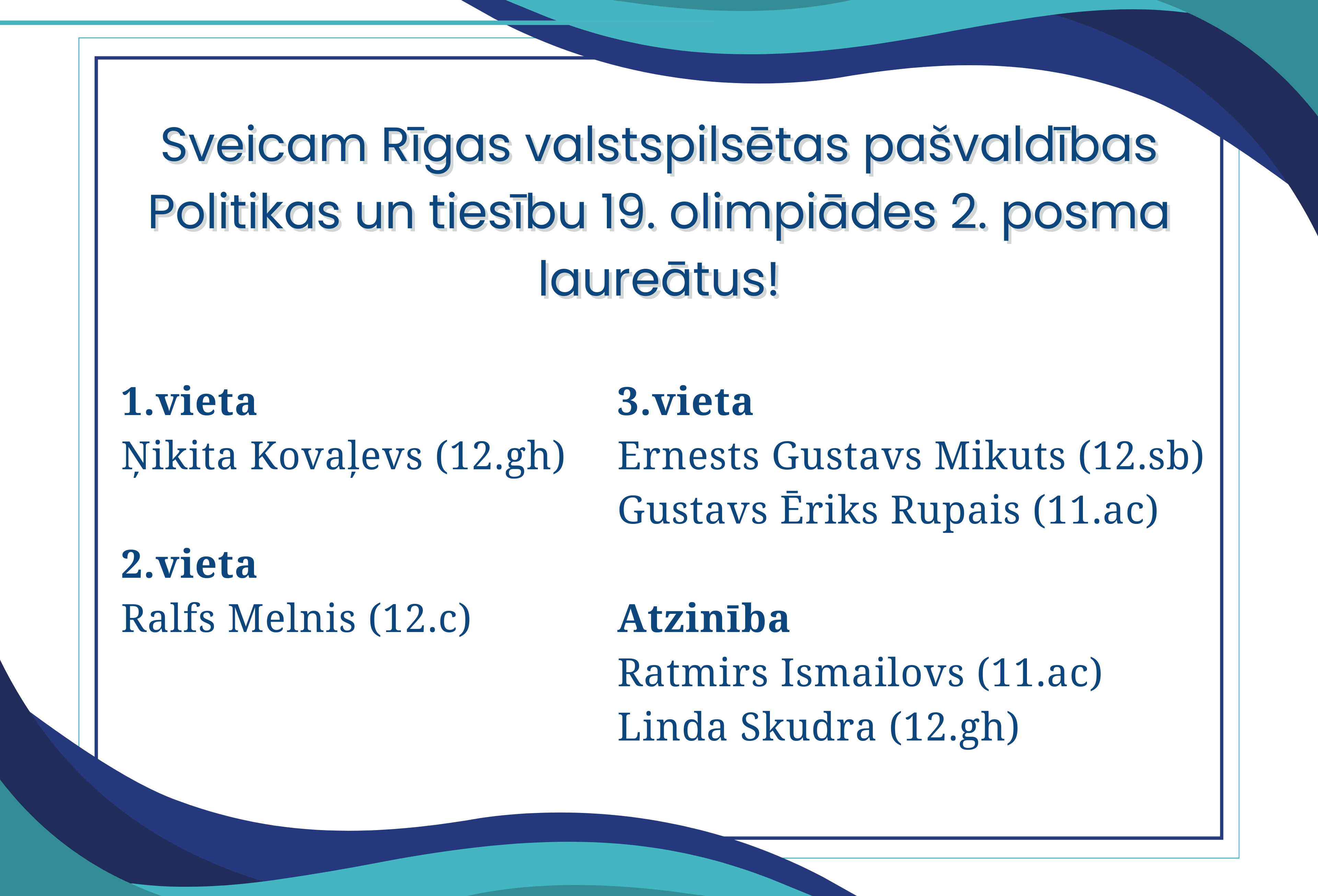 Sveicam Rīgas valstspilsētas pašvaldības Politikas un tiesību 19. olimpiādes 2. posma laureātus!

1.vieta
Ņikita Kovaļevs (12.gh)

2.vieta
Ralfs Melnis (12.c)

3.vieta
Ernests Gustavs Mikuts (12.sb)
Gustavs Ēriks Rupais (11.ac)

Atzinība
Ratmirs Ismailovs (11.ac)
Linda Skudra (12.gh)